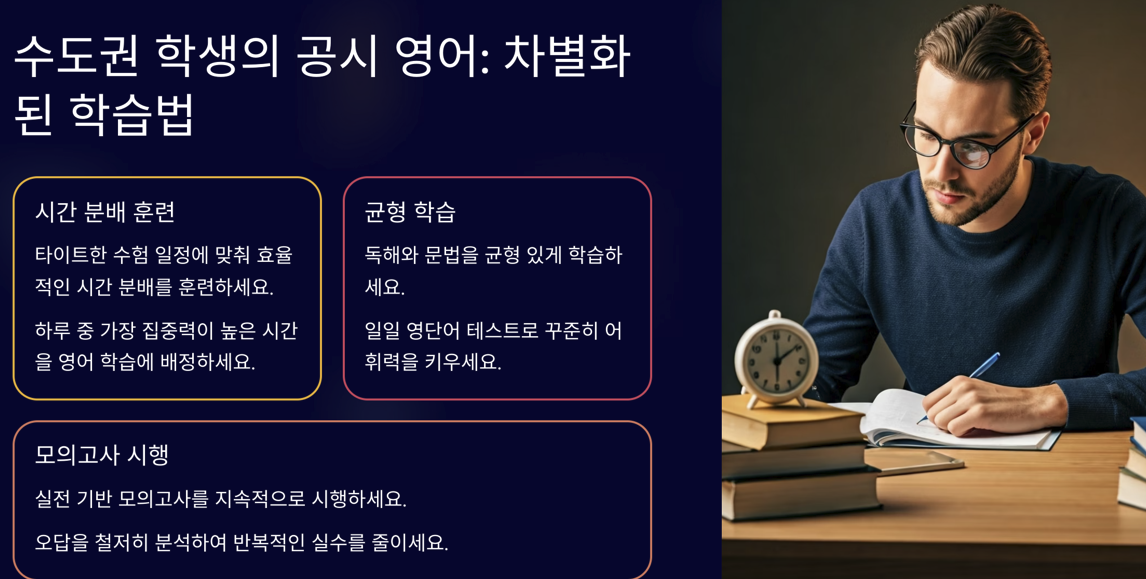 수도권 학생의 공시 영어: 차별화된 학습법

시간 분배 훈련

타이트한 수험 일정에 맞춰 효율적인 시간 분배를 훈련하세요.

하루 중 가장 집중력이 높은 시간을 영어 학습에 배정하세요.

균형 학습

독해와 문법을 균형 있게 학습하세요.

일일 영단어 테스트로 꾸준히 어휘력을 키우세요.

모의고사 시행

실전 기반 모의고사를 지속적으로 시행하세요.

오답을 철저히 분석하여 반복적인 실수를 줄이세요.